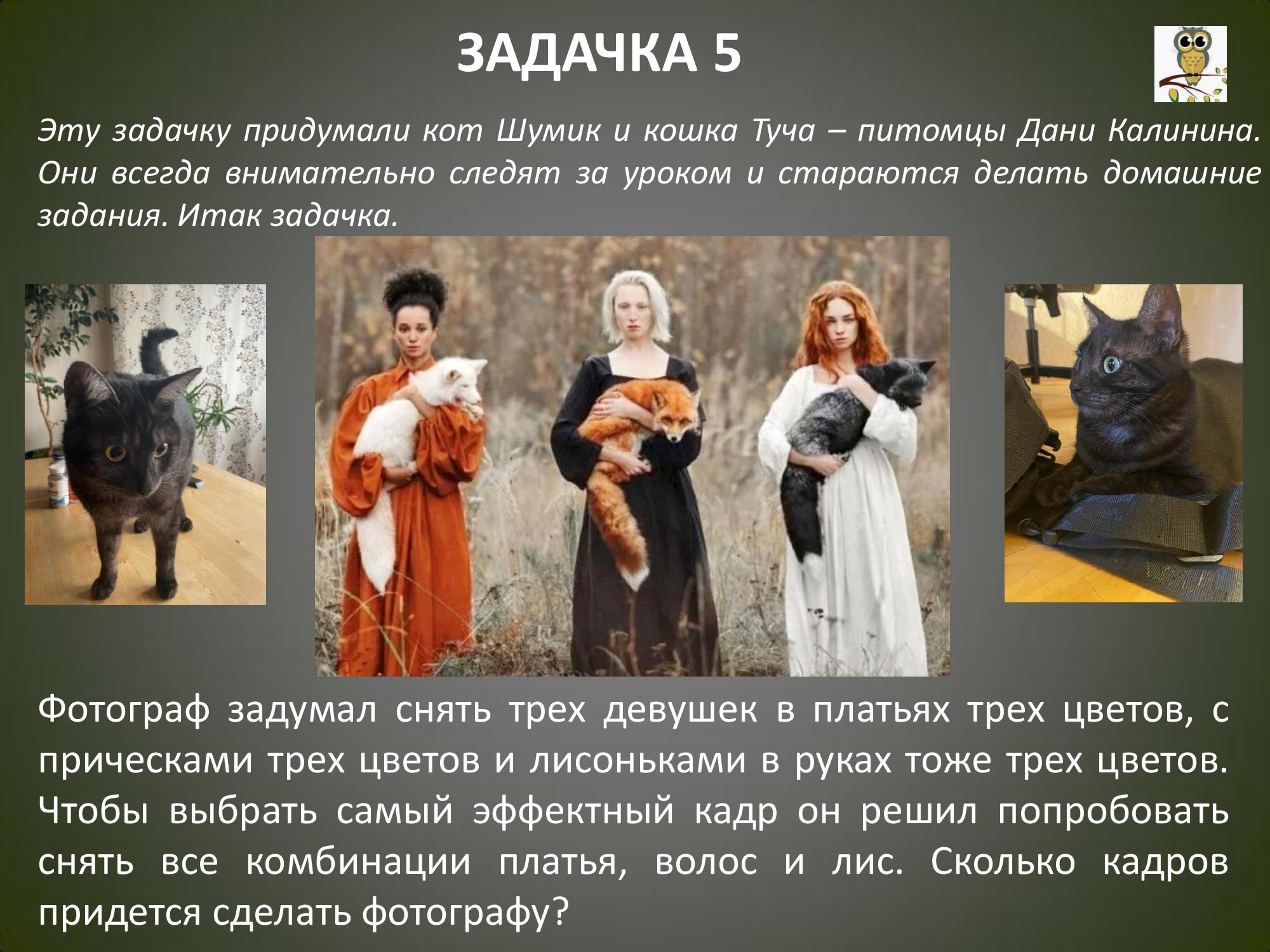 ЗАДАЧКА 5

Эту задачку придумали кот Шумик и кошка Туча – питомцы Дани Калинина. Они всегда внимательно следят за уроком и стараются делать домашние задания. Итак задачка.

Фотограф задумал снять трех девушек в платьях трех цветов, с прическами трех цветов и лисоньками в руках тоже трех цветов. Чтобы выбрать самый эффектный кадр он решил попробовать снять все комбинации платья, волос и лис. Сколько кадров придется сделать фотографу?